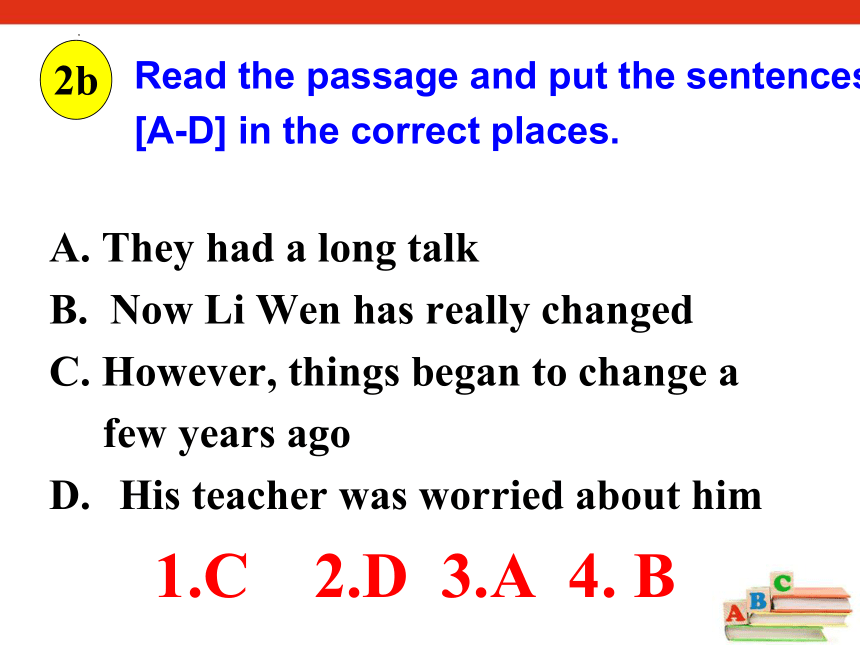 2b

Read the passage and put the sentences [A-D] in the correct places.

A. They had a long talk
B. Now Li Wen has really changed
C. However, things began to change a few years ago
D. His teacher was worried about him

1.C 2.D 3.A 4. B

A B C